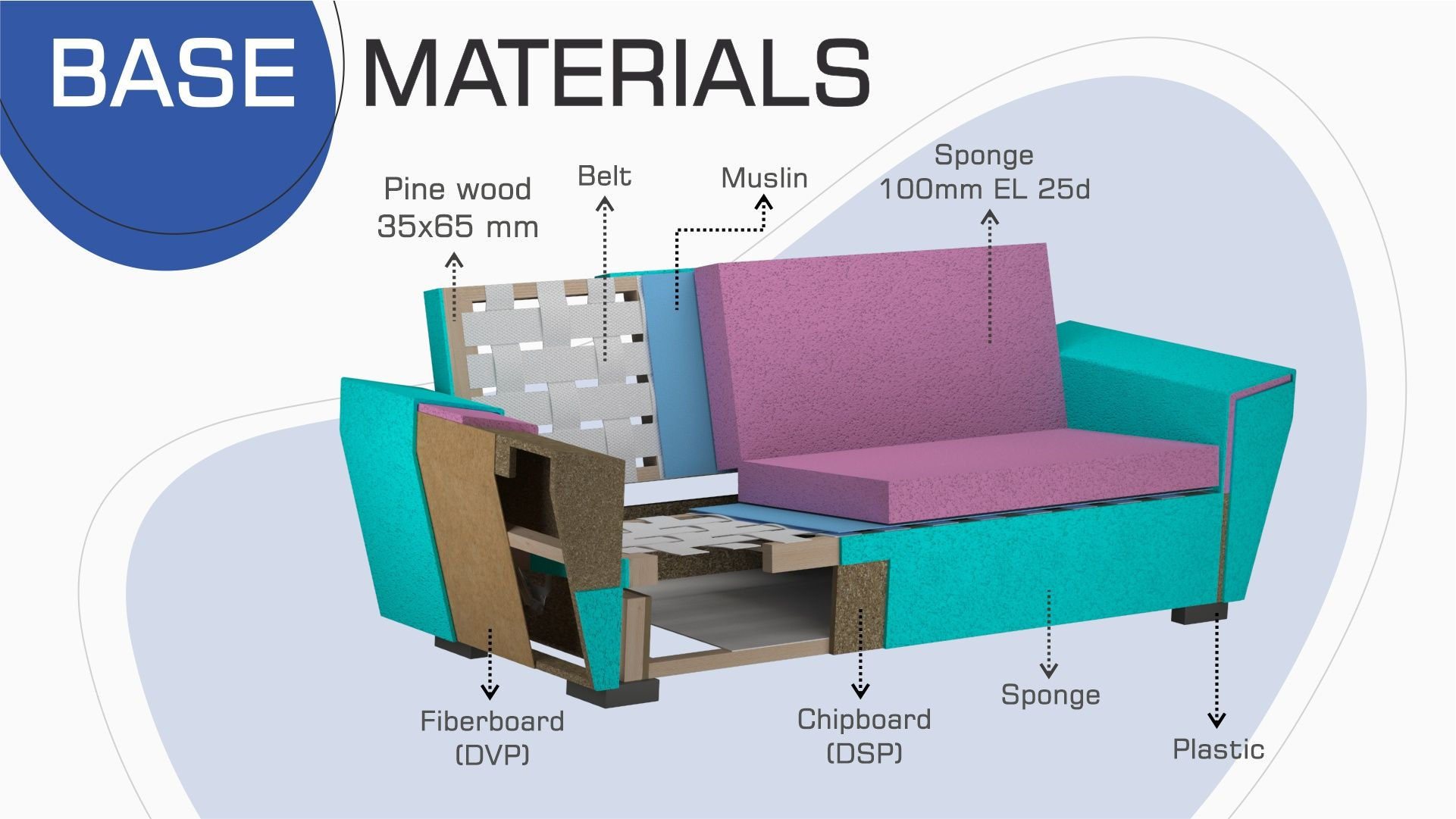 BASE MATERIALS

Pine wood
35x65 mm

Belt

Muslin

Sponge
100mm EL 25d

Fiberboard
(DVP)

Chipboard
(DSP)

Sponge

Plastic